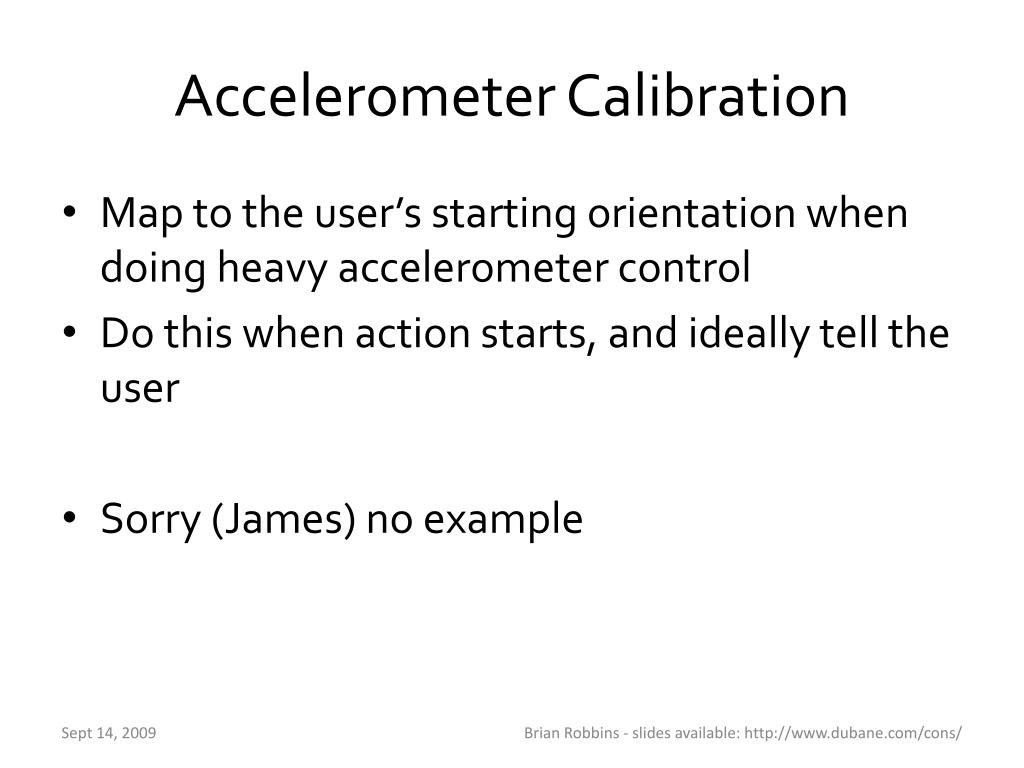 Accelerometer Calibration

• Map to the user's starting orientation when doing heavy accelerometer control
• Do this when action starts, and ideally tell the user

• Sorry (James) no example

Sept 14, 2009

Brian Robbins - slides available: http://www.dubane.com/cons/